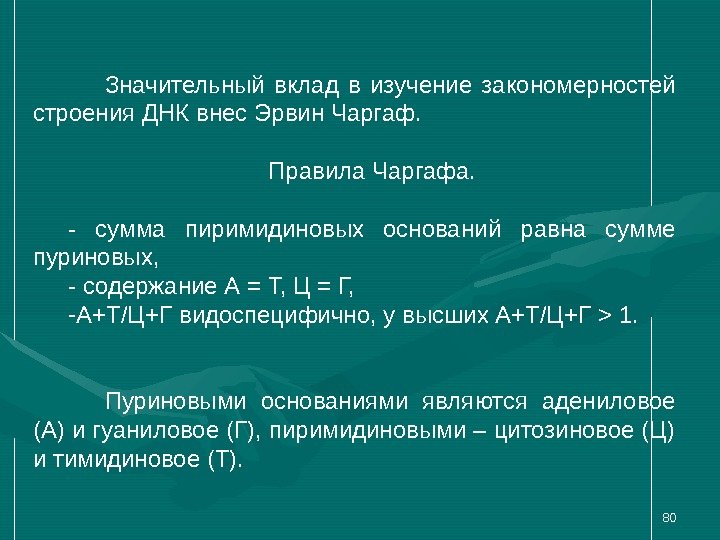 Значительный вклад в изучение закономерностей строения ДНК внес Эрвин Чаргаф.

Правила Чаргафа.

- сумма пиримидиновых оснований равна сумме пуриновых,
- содержание А = Т, Ц = Г,
-А+Т/Ц+Г видоспецифично, у высших А+Т/Ц+Г > 1.

Пуриновыми основаниями являются адениловое (А) и гуаниловое (Г), пиримидиновыми – цитозиновое (Ц) и тимидиновое (Т).

80